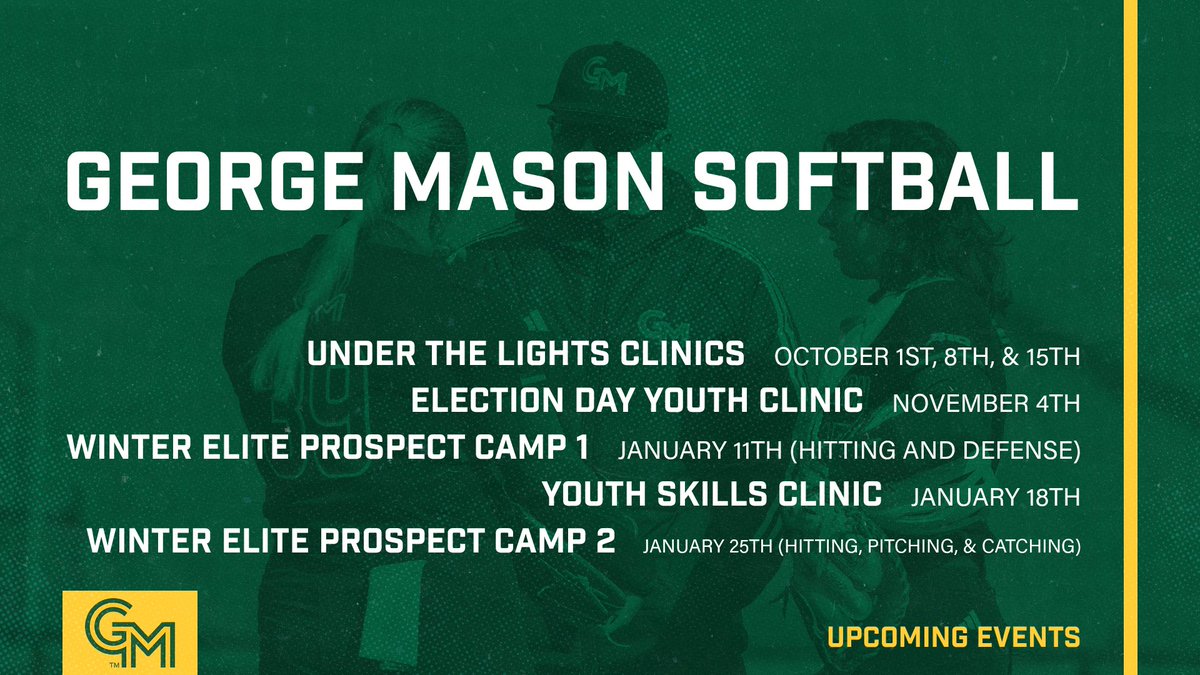 GEORGE MASON SOFTBALL

UNDER THE LIGHTS CLINICS OCTOBER 1ST, 8TH, & 15TH
ELECTION DAY YOUTH CLINIC NOVEMBER 4TH
WINTER ELITE PROSPECT CAMP 1 JANUARY 11TH (HITTING AND DEFENSE)
YOUTH SKILLS CLINIC JANUARY 18TH
WINTER ELITE PROSPECT CAMP 2 JANUARY 25TH (HITTING, PITCHING, & CATCHING)

GM

UPCOMING EVENTS